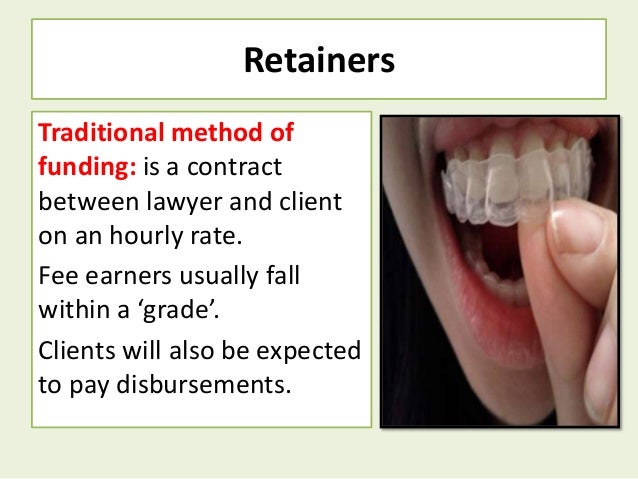 Retainers

Traditional method of funding: is a contract between lawyer and client on an hourly rate.

Fee earners usually fall within a ‘grade’.

Clients will also be expected to pay disbursements.